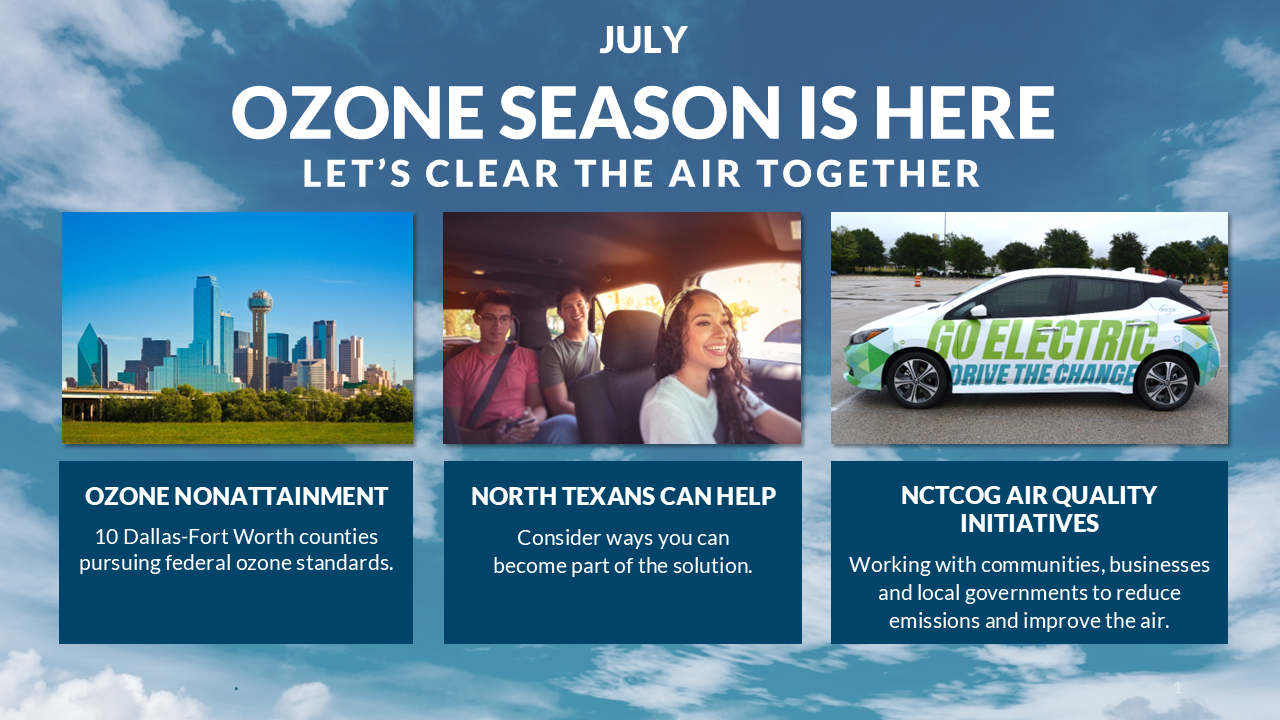 JULY

OZONE SEASON IS HERE

LET'S CLEAR THE AIR TOGETHER

GO ELECTRIC
DRIVE THE CHANGE

OZONE NONATTAINMENT

10 Dallas-Fort Worth counties pursuing federal ozone standards.

NORTH TEXANS CAN HELP

Consider ways you can become part of the solution.

NCTCOG AIR QUALITY INITIATIVES

Working with communities, businesses and local governments to reduce emissions and improve the air.

1